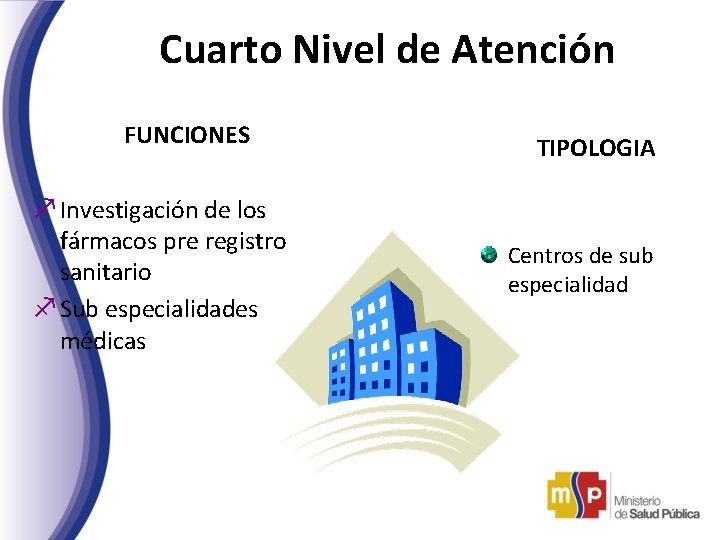 Cuarto Nivel de Atención

FUNCIONES

Investigación de los fármacos pre registro sanitario

Sub especialidades médicas

TIPOLOGIA

Centros de sub especialidad

msp Ministerio de Salud Pública